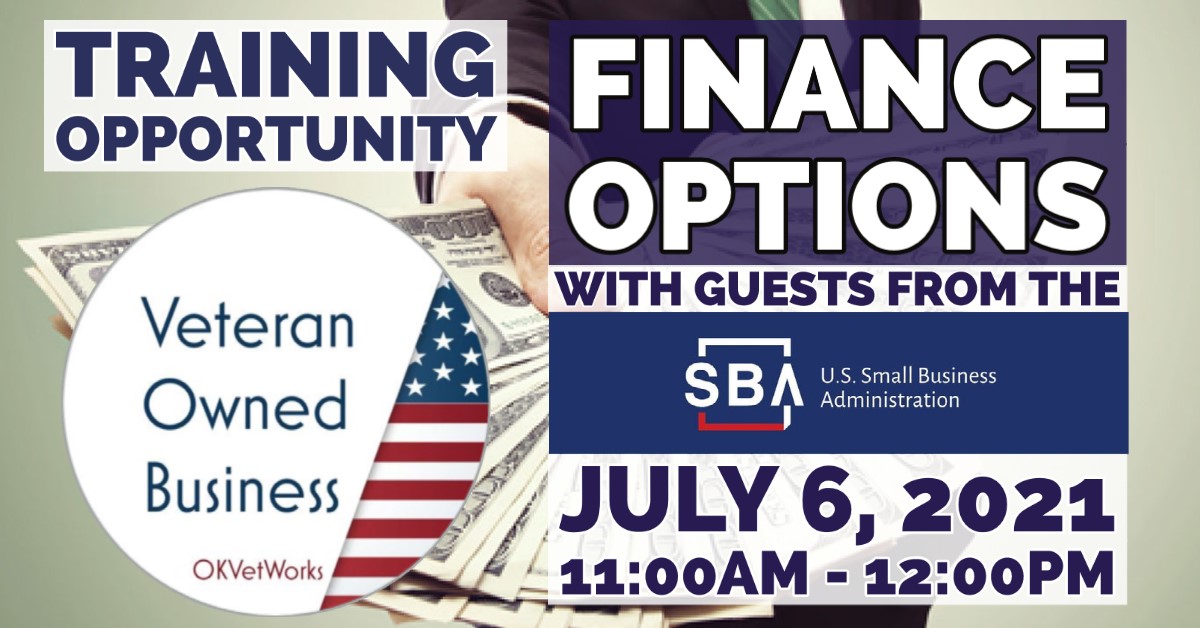 TRAINING OPPORTUNITY

Veteran Owned Business

OKVetWorks

FINANCE OPTIONS

WITH GUESTS FROM THE

SBA U.S. Small Business Administration

JULY 6, 2021
11:00AM - 12:00PM